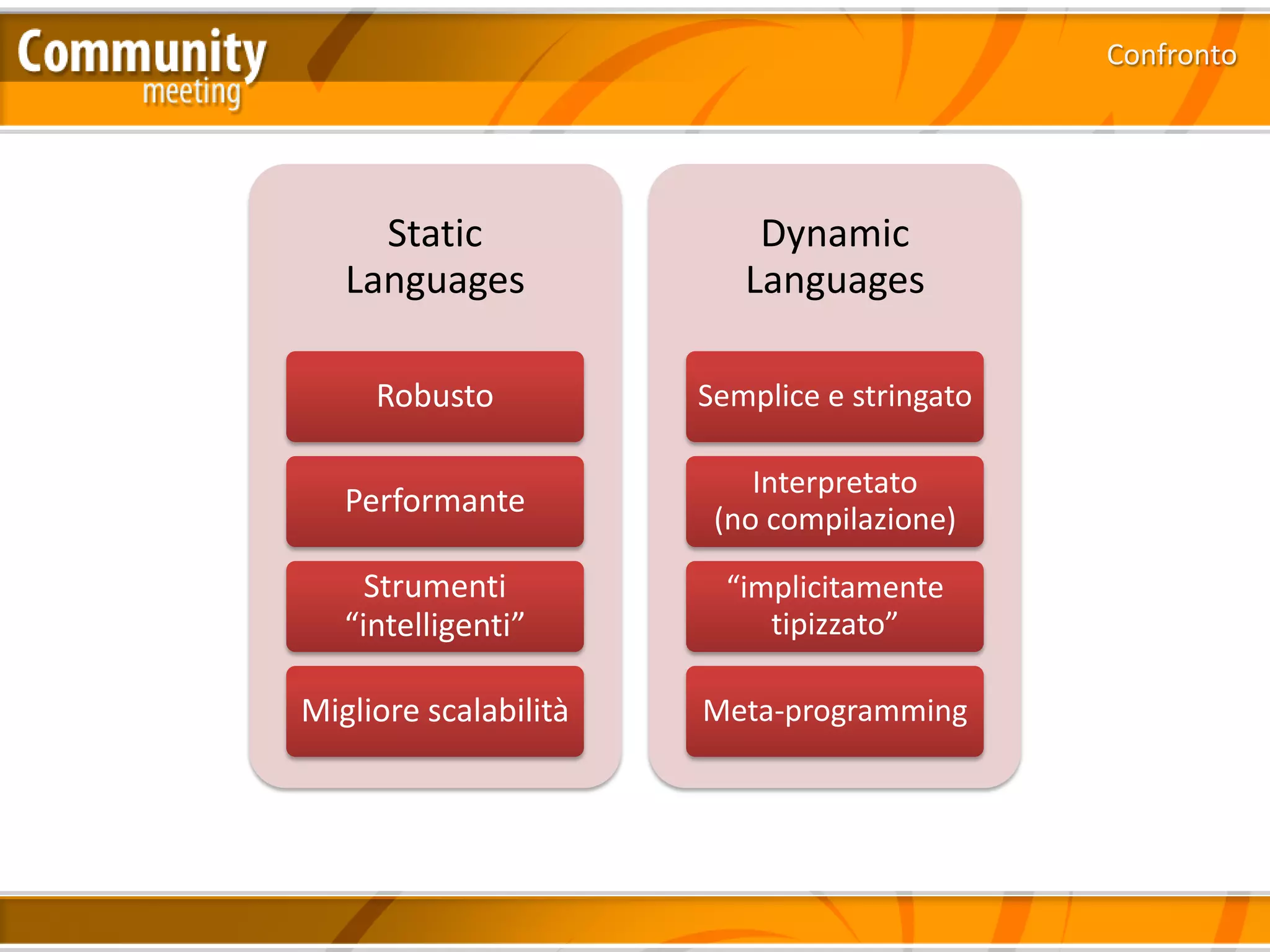 Community meeting

Confronto

Static Languages

Robusto

Performante

Strumenti “intelligenti”

Migliore scalabilità

Dynamic Languages

Semplice e stringato

Interpretato (no compilazione)

“implicitamente tipizzato”

Meta-programming